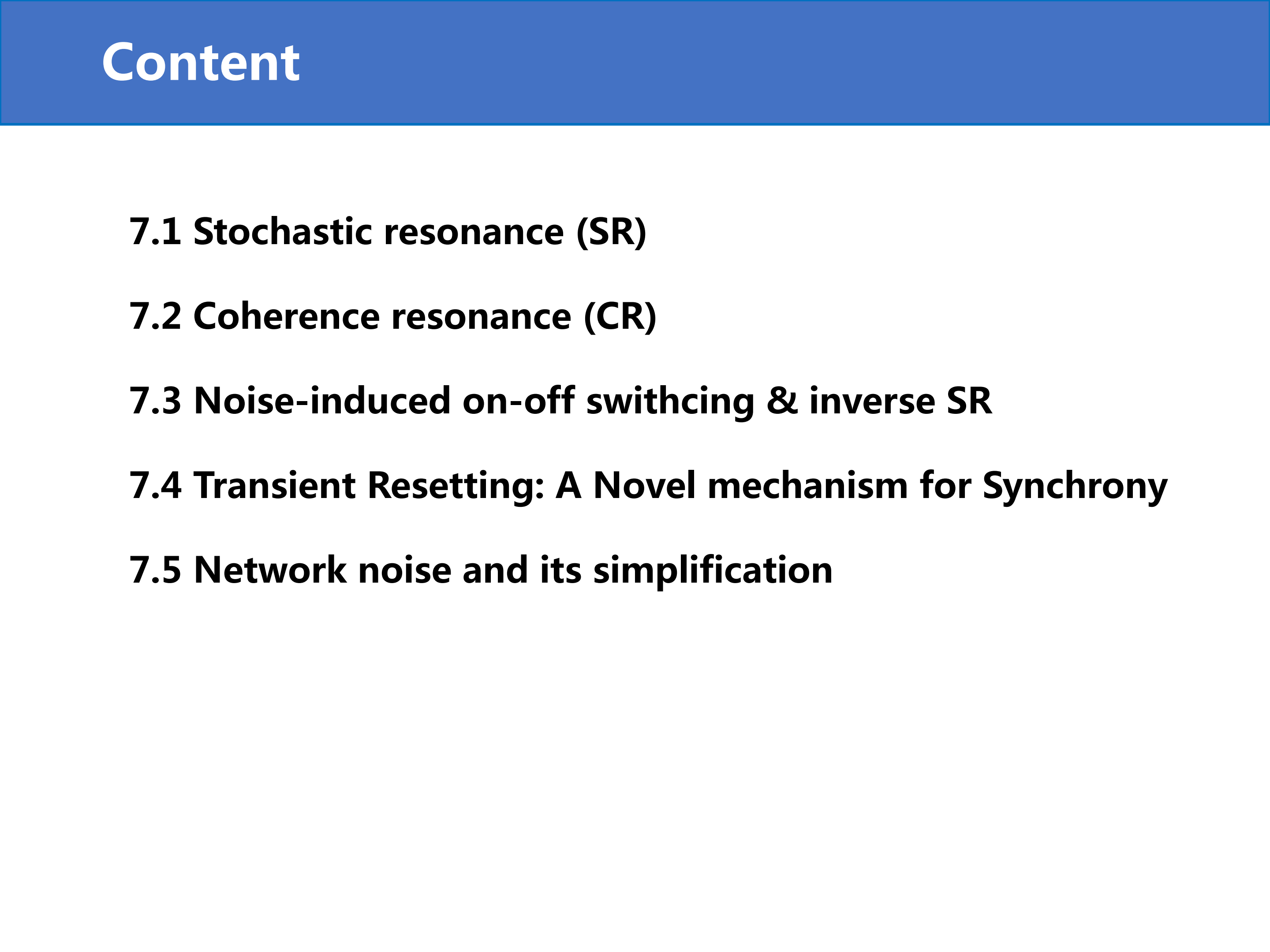 Content

7.1 Stochastic resonance (SR)

7.2 Coherence resonance (CR)

7.3 Noise-induced on-off swithcing & inverse SR

7.4 Transient Resetting: A Novel mechanism for Synchrony

7.5 Network noise and its simplification